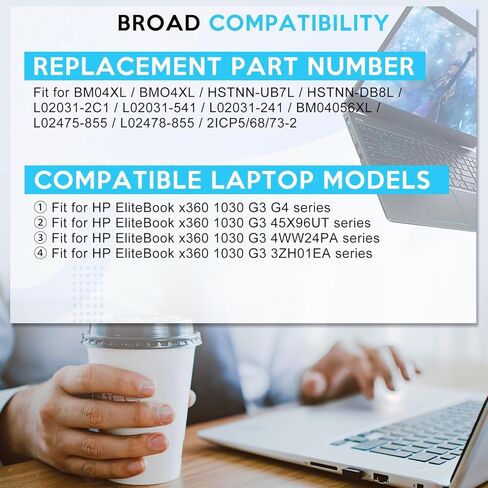 BROAD COMPATIBILITY

REPLACEMENT PART NUMBER

Fit for BM04XL / BMO4XL / HSTNN-UB7L / HSTNN-DB8L / L02031-2C1 / L02031-541 / L02031-241 / BM04056XL / L02475-855 / L02478-855 / 2ICP5/68/73-2

COMPATIBLE LAPTOP MODELS

① Fit for HP EliteBook x360 1030 G3 G4 series
② Fit for HP EliteBook x360 1030 G3 45X96UT series
③ Fit for HP EliteBook x360 1030 G3 4WW24PA series
④ Fit for HP EliteBook x360 1030 G3 3ZH01EA series